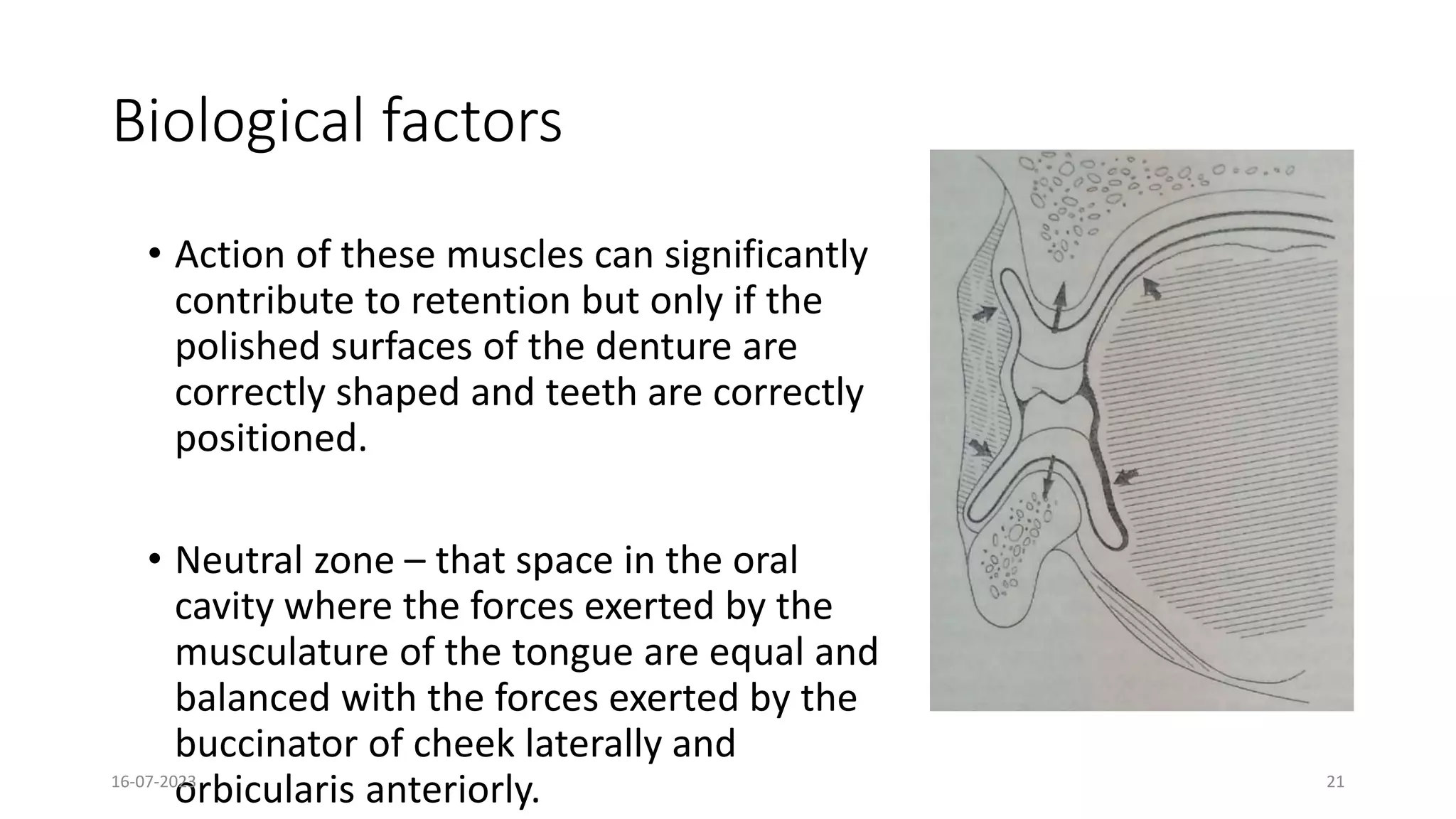 Biological factors

• Action of these muscles can significantly contribute to retention but only if the polished surfaces of the denture are correctly shaped and teeth are correctly positioned.

• Neutral zone – that space in the oral cavity where the forces exerted by the musculature of the tongue are equal and balanced with the forces exerted by the buccinator of cheek laterally and orbicularis anteriorly.

16-07-2023

21